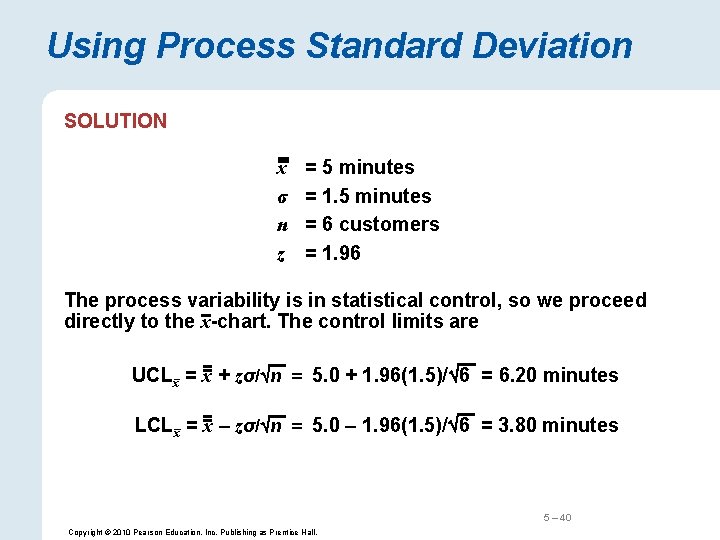 Using Process Standard Deviation

SOLUTION

$\bar{\bar{x}}$ = 5 minutes
$\sigma$ = 1.5 minutes
$n$ = 6 customers
$z$ = 1.96

The process variability is in statistical control, so we proceed directly to the $\bar{x}$-chart. The control limits are

$UCL_{\bar{x}} = \bar{\bar{x}} + z\sigma/\sqrt{n} = 5.0 + 1.96(1.5)/\sqrt{6} = 6.20$ minutes

$LCL_{\bar{x}} = \bar{\bar{x}} - z\sigma/\sqrt{n} = 5.0 - 1.96(1.5)/\sqrt{6} = 3.80$ minutes

5 – 40

Copyright © 2010 Pearson Education, Inc. Publishing as Prentice Hall.